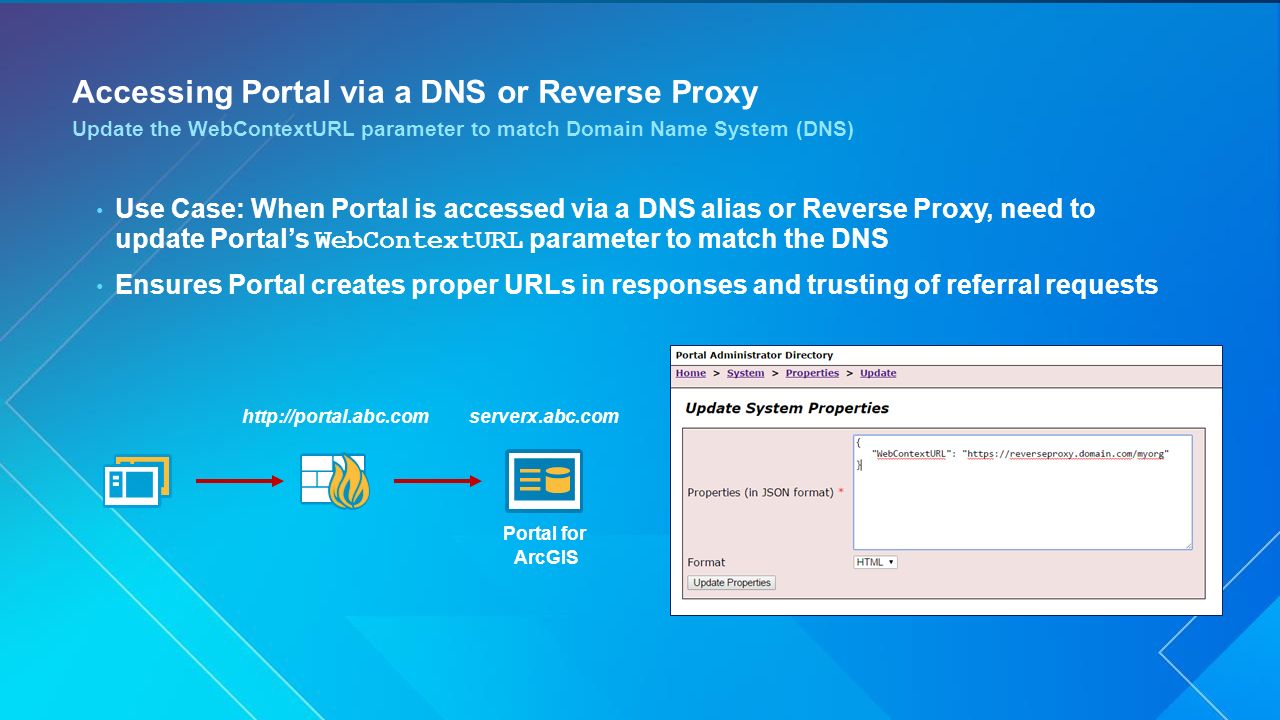 Accessing Portal via a DNS or Reverse Proxy

Update the WebContextURL parameter to match Domain Name System (DNS)

• Use Case: When Portal is accessed via a DNS alias or Reverse Proxy, need to update Portal's WebContextURL parameter to match the DNS

• Ensures Portal creates proper URLs in responses and trusting of referral requests

http://portal.abc.com

serverx.abc.com

Portal for ArcGIS

Portal Administrator Directory

Home > System > Properties > Update

Update System Properties

Properties (in JSON format) *

{
"WebContextURL": "https://reverseproxy.domain.com/myorg"
}

Format

HTML

Update Properties